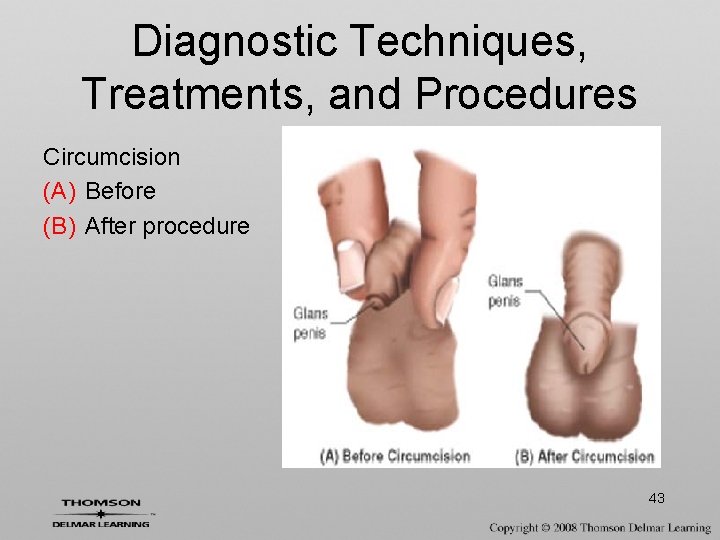 Diagnostic Techniques, Treatments, and Procedures

Circumcision
(A) Before
(B) After procedure

Glans penis

Glans penis

(A) Before Circumcision

(B) After Circumcision

43

THOMSON
DELMAR LEARNING

Copyright © 2008 Thomson Delmar Learning